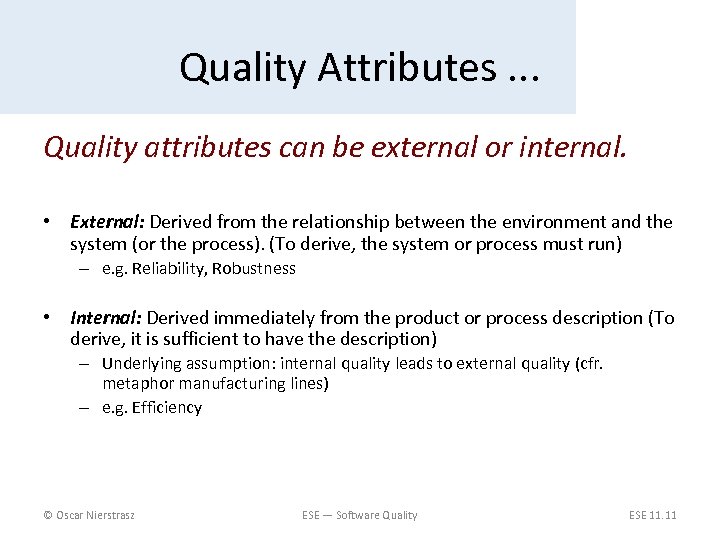 Quality Attributes ...

Quality attributes can be external or internal.

• External: Derived from the relationship between the environment and the system (or the process). (To derive, the system or process must run)
– e.g. Reliability, Robustness

• Internal: Derived immediately from the product or process description (To derive, it is sufficient to have the description)
– Underlying assumption: internal quality leads to external quality (cfr. metaphor manufacturing lines)
– e.g. Efficiency

© Oscar Nierstrasz

ESE — Software Quality

ESE 11.11